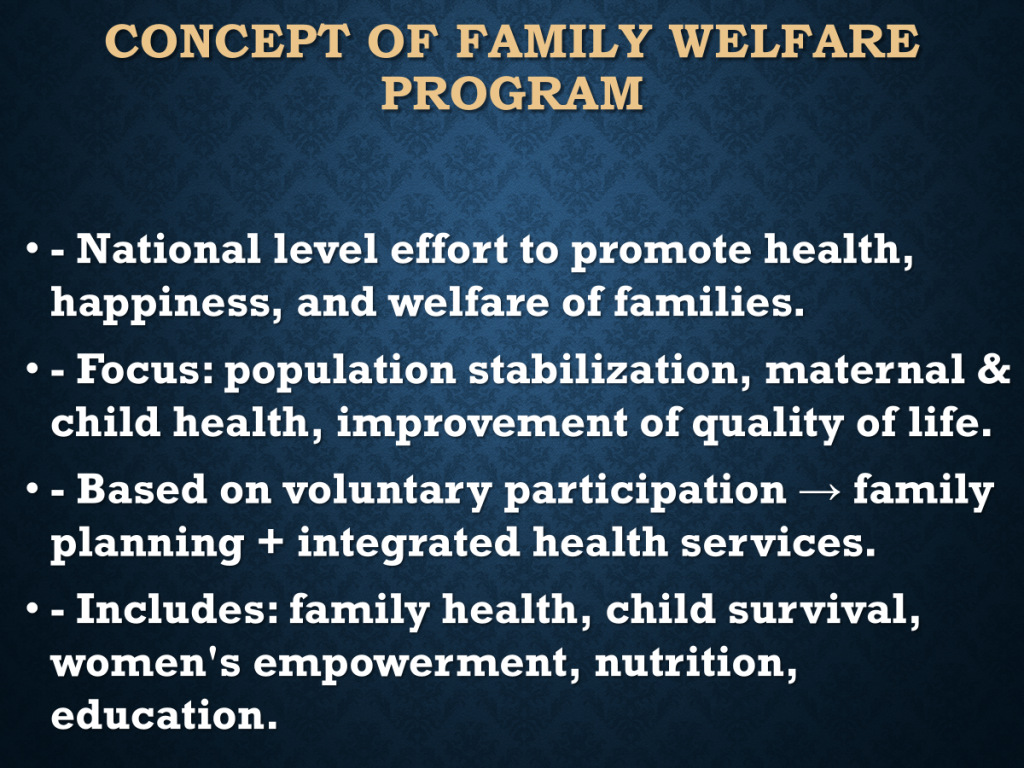 CONCEPT OF FAMILY WELFARE PROGRAM

• - National level effort to promote health, happiness, and welfare of families.

• - Focus: population stabilization, maternal & child health, improvement of quality of life.

• - Based on voluntary participation → family planning + integrated health services.

• - Includes: family health, child survival, women's empowerment, nutrition, education.